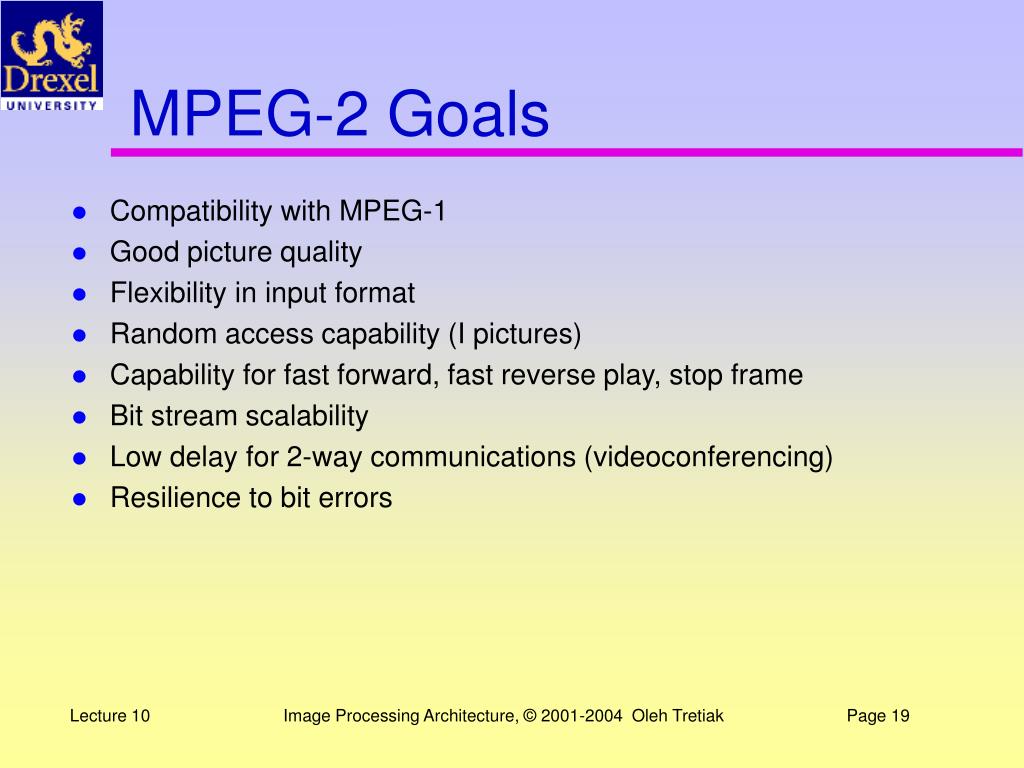 Drexel
UNIVERSITY

MPEG-2 Goals

- Compatibility with MPEG-1
- Good picture quality
- Flexibility in input format
- Random access capability (I pictures)
- Capability for fast forward, fast reverse play, stop frame
- Bit stream scalability
- Low delay for 2-way communications (videoconferencing)
- Resilience to bit errors

Lecture 10

Image Processing Architecture, © 2001-2004 Oleh Tretiak

Page 19